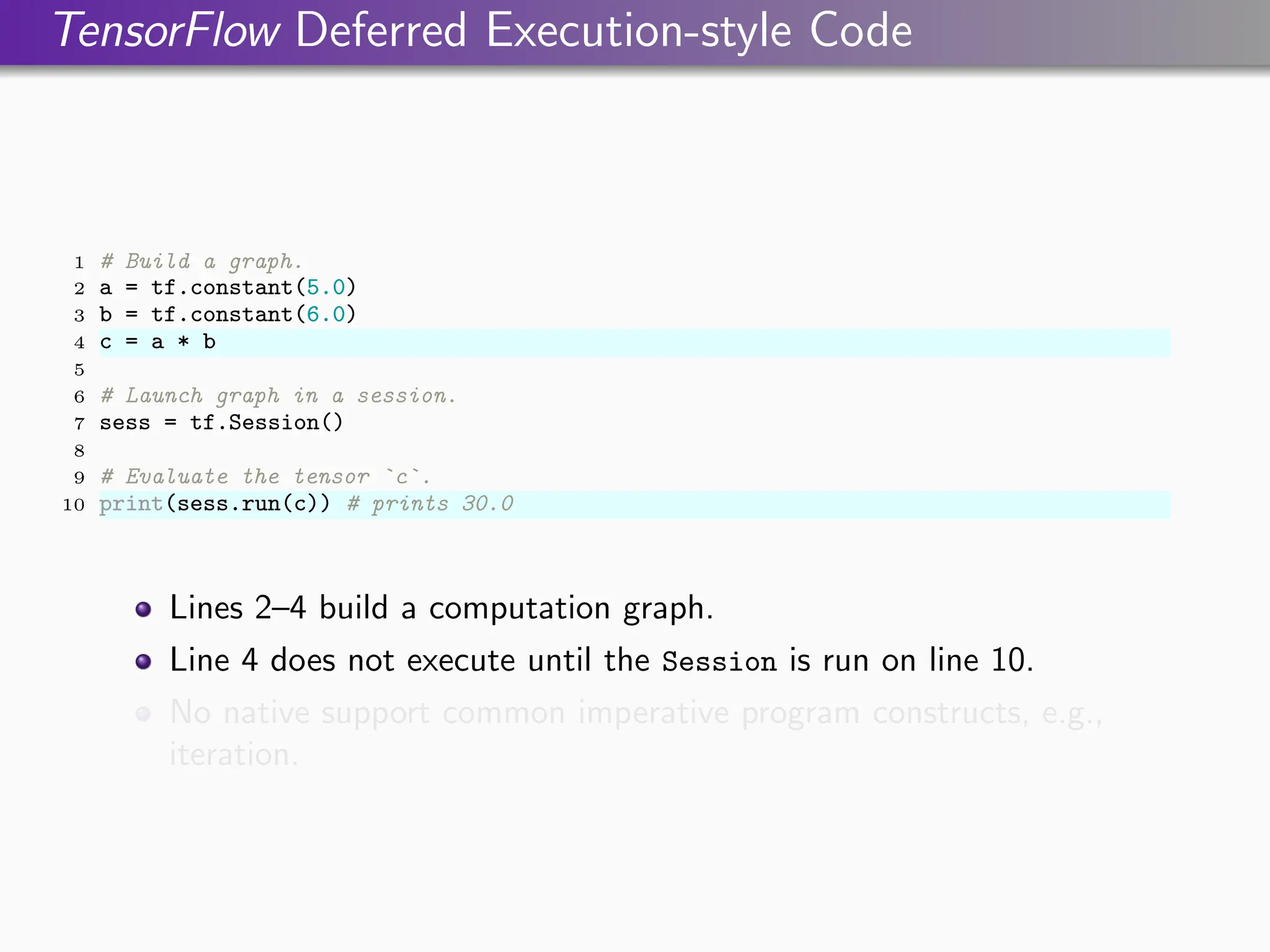 TensorFlow Deferred Execution-style Code

1 # Build a graph.
2 a = tf.constant(5.0)
3 b = tf.constant(6.0)
4 c = a * b
5
6 # Launch graph in a session.
7 sess = tf.Session()
8
9 # Evaluate the tensor `c`.
10 print(sess.run(c)) # prints 30.0

Lines 2–4 build a computation graph.

Line 4 does not execute until the Session is run on line 10.

No native support common imperative program constructs, e.g., iteration.